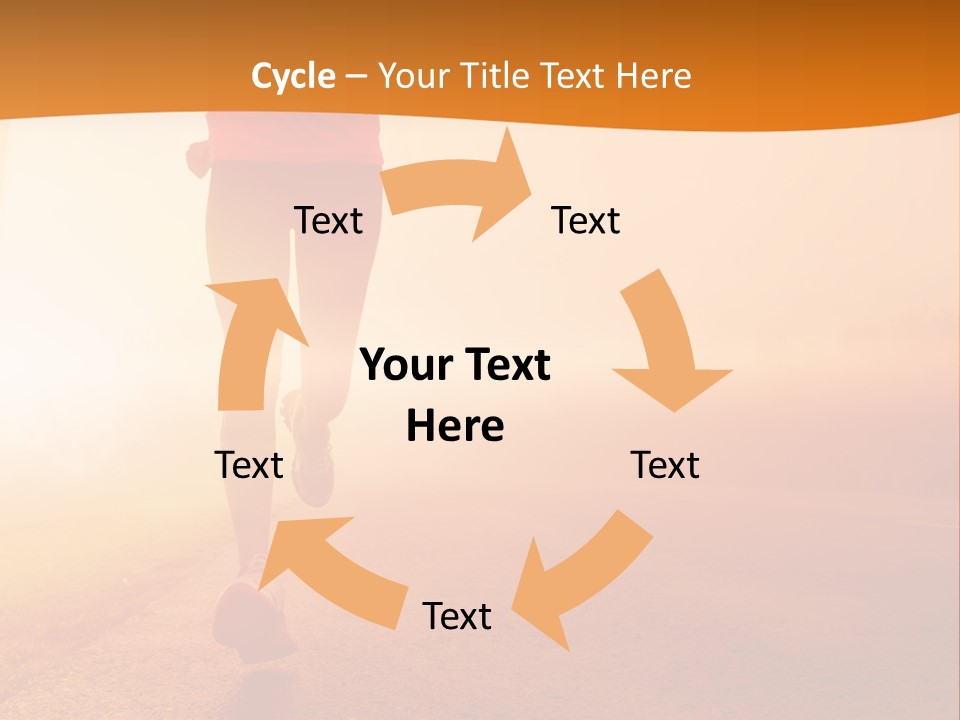 Cycle – Your Title Text Here

Text

Text

Your Text Here

Text

Text

Text